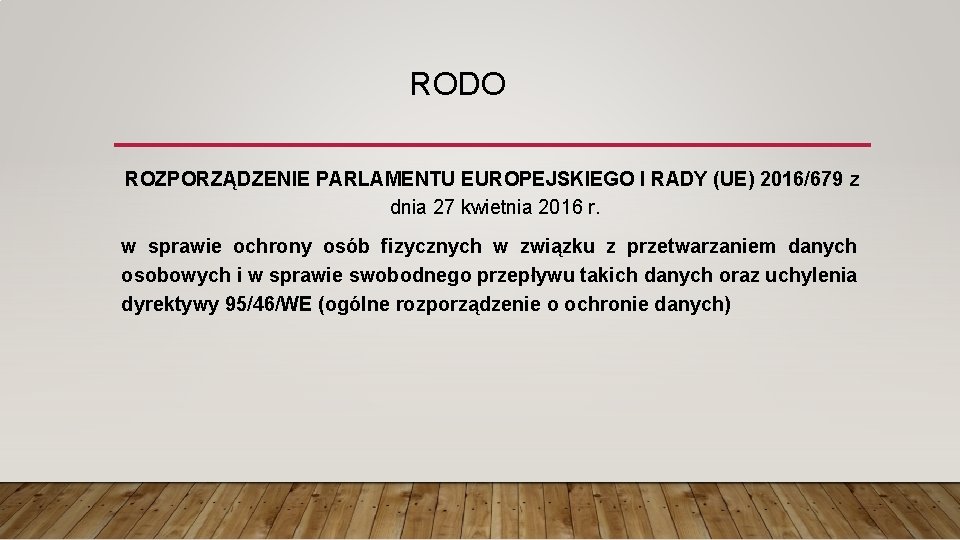 RODO

ROZPORZĄDZENIE PARLAMENTU EUROPEJSKIEGO I RADY (UE) 2016/679 z dnia 27 kwietnia 2016 r.

w sprawie ochrony osób fizycznych w związku z przetwarzaniem danych osobowych i w sprawie swobodnego przepływu takich danych oraz uchylenia dyrektywy 95/46/WE (ogólne rozporządzenie o ochronie danych)